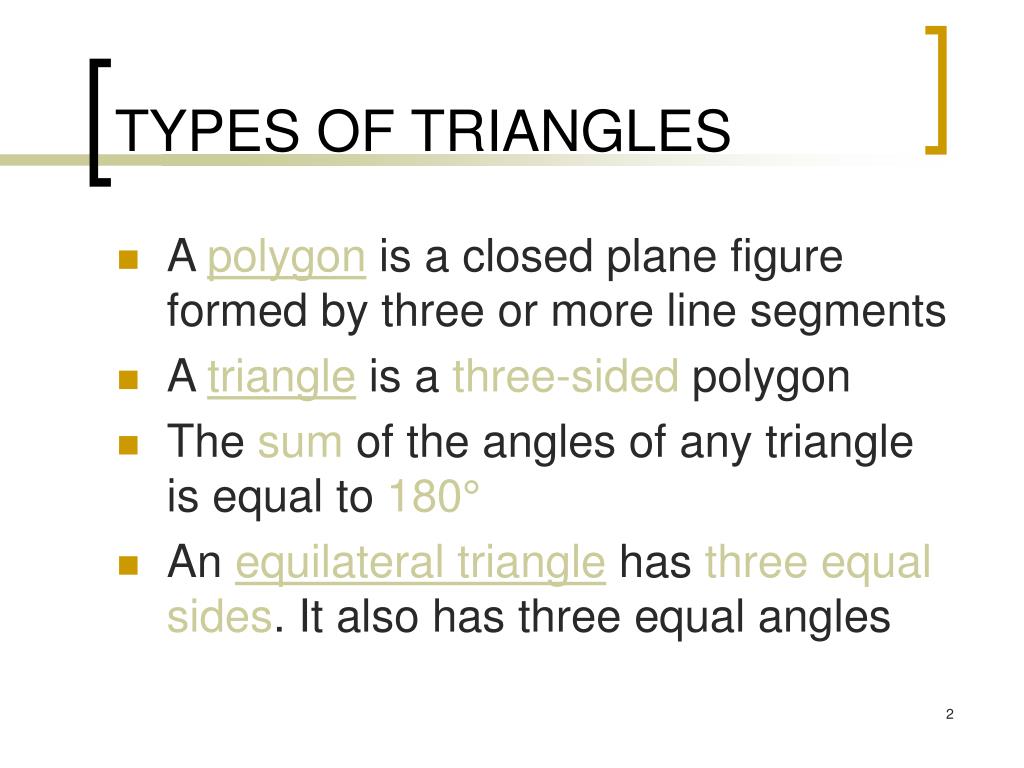 TYPES OF TRIANGLES

A polygon is a closed plane figure formed by three or more line segments

A triangle is a three-sided polygon

The sum of the angles of any triangle is equal to 180°

An equilateral triangle has three equal sides. It also has three equal angles

2